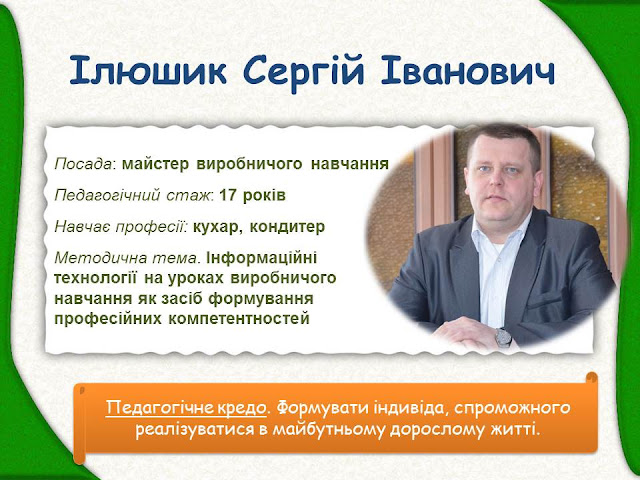 Ілюшик Сергій Іванович

Посада: майстер виробничого навчання

Педагогічний стаж: 17 років

Навчає професії: кухар, кондитер

Методична тема. Інформаційні технології на уроках виробничого навчання як засіб формування професійних компетентностей

Педагогічне кредо. Формувати індивіда, спроможного реалізуватися в майбутньому дорослому житті.